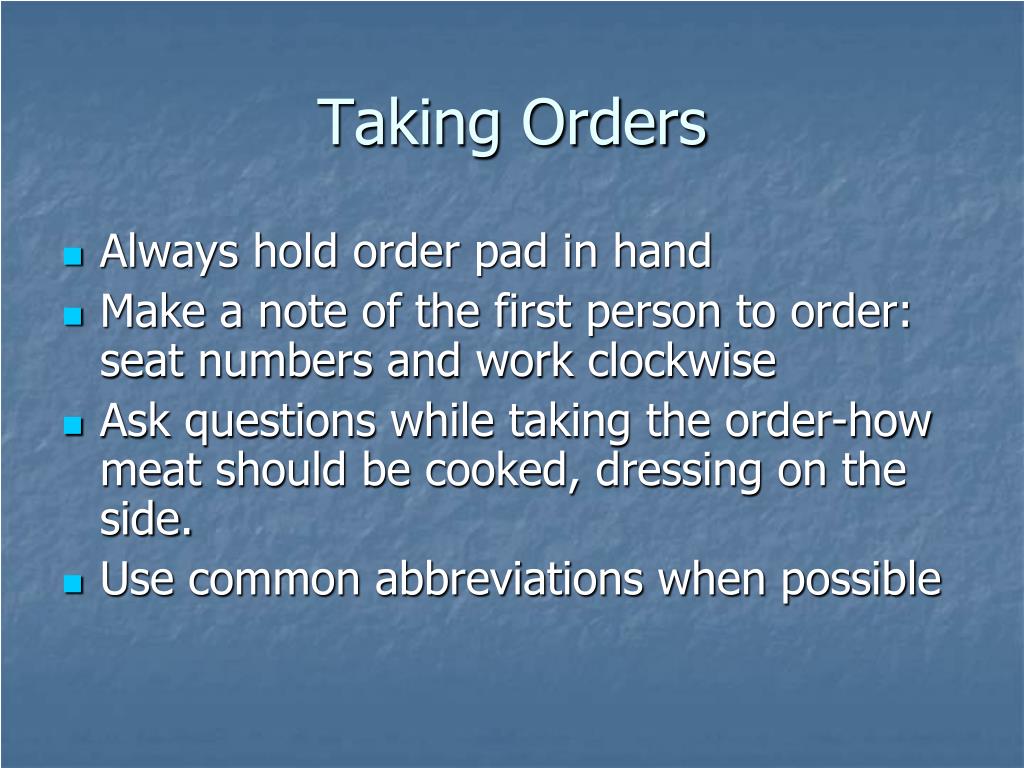 Taking Orders

- Always hold order pad in hand
- Make a note of the first person to order: seat numbers and work clockwise
- Ask questions while taking the order-how meat should be cooked, dressing on the side.
- Use common abbreviations when possible